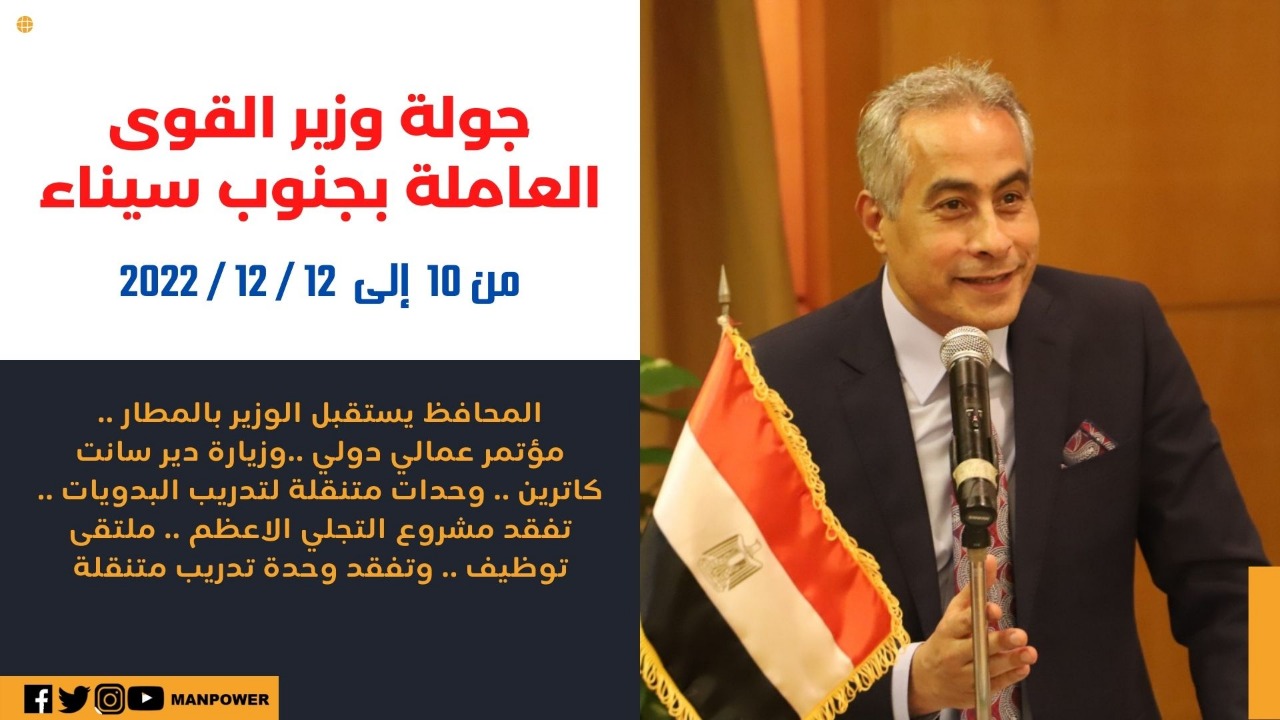 جولة وزير القوى العاملة بجنوب سيناء

من 10 إلى 12 / 12 / 2022

المحافظ يستقبل الوزير بالمطار .. مؤتمر عمالي دولي ..وزيارة دير سانت كاترين .. وحدات متنقلة لتدريب البدويات .. تفقد مشروع التجلي الاعظم .. ملتقى توظيف .. وتفقد وحدة تدريب متنقلة

MANPOWER